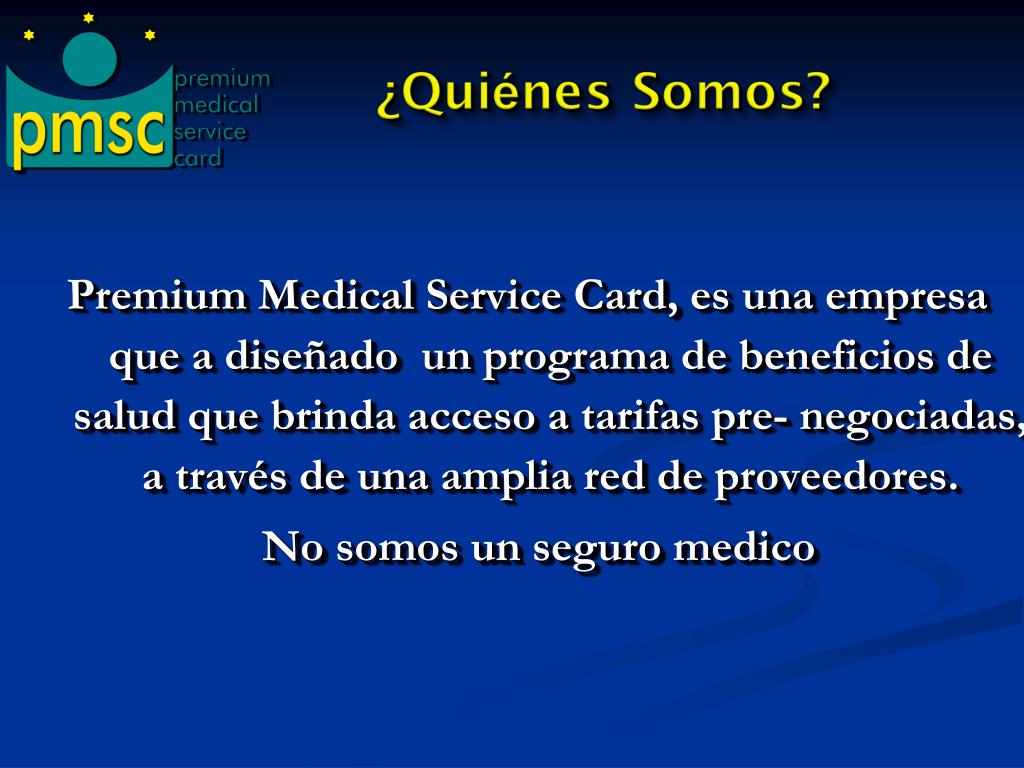 pmsc
premium
medical
service
card

¿Quiénes Somos?

Premium Medical Service Card, es una empresa que a diseñado un programa de beneficios de salud que brinda acceso a tarifas pre- negociadas, a través de una amplia red de proveedores.

No somos un seguro medico